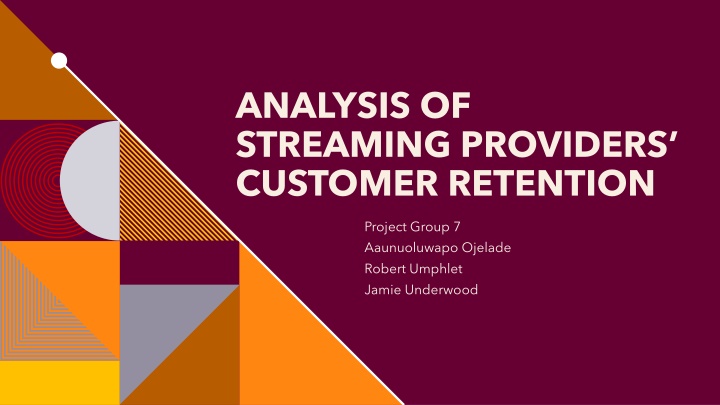 ANALYSIS OF STREAMING PROVIDERS' CUSTOMER RETENTION

Project Group 7
Aaunuoluwapo Ojelade
Robert Umphlet
Jamie Underwood